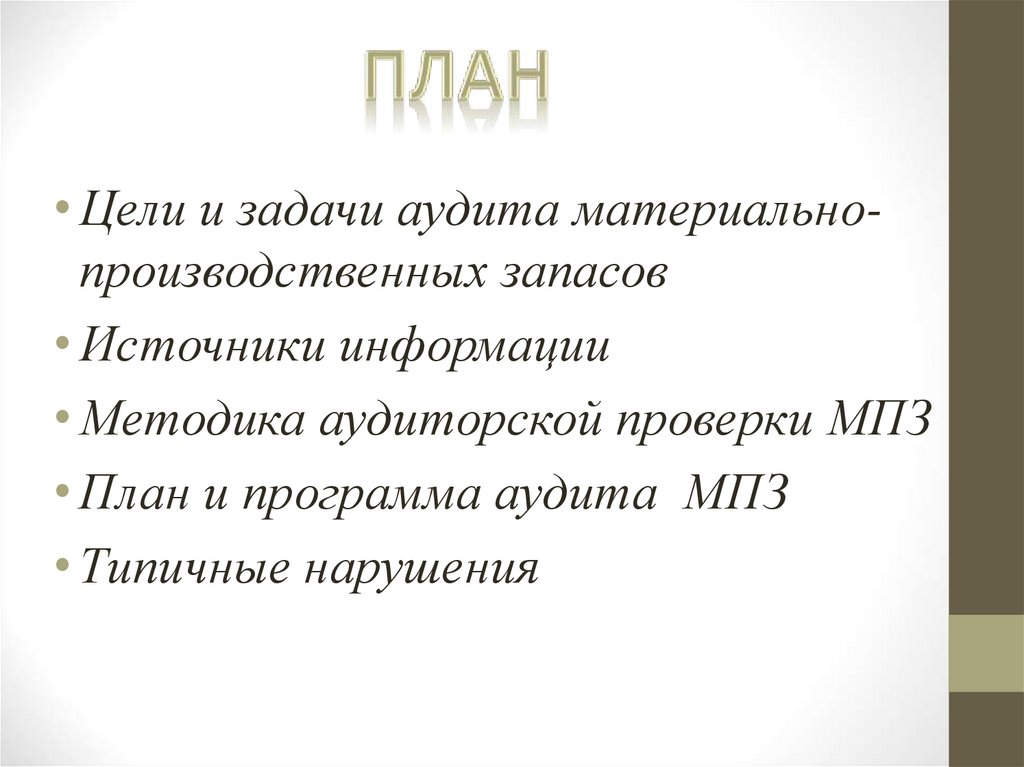 ПЛАН

• Цели и задачи аудита материально-производственных запасов
• Источники информации
• Методика аудиторской проверки МПЗ
• План и программа аудита МПЗ
• Типичные нарушения